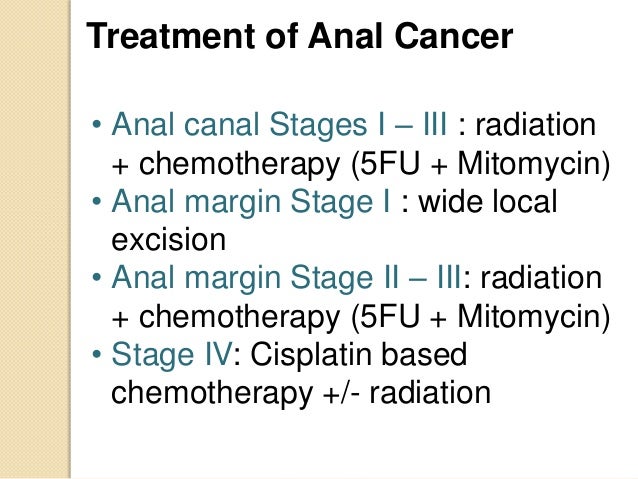 Treatment of Anal Cancer

• Anal canal Stages I – III : radiation + chemotherapy (5FU + Mitomycin)
• Anal margin Stage I : wide local excision
• Anal margin Stage II – III: radiation + chemotherapy (5FU + Mitomycin)
• Stage IV: Cisplatin based chemotherapy +/- radiation